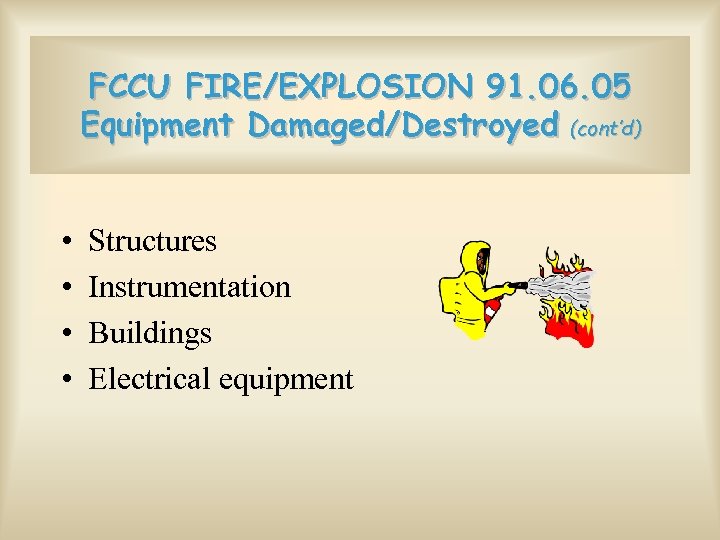 FCCU FIRE/EXPLOSION 91.06.05
Equipment Damaged/Destroyed (cont'd)

• Structures
• Instrumentation
• Buildings
• Electrical equipment